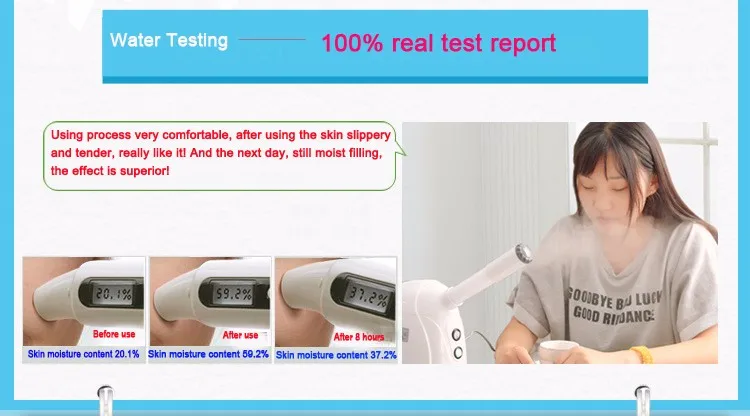 Water Testing 100% real test report

Using process very comfortable, after using the skin slippery and tender, really like it! And the next day, still moist filling, the effect is superior!

20.1%
Before use
Skin moisture content 20.1%

59.2%
After use
Skin moisture content 59.2%

37.2%
After 8 hours
Skin moisture content 37.2%

GOODBYE BAD LUCK
GOOD RIDDANCE